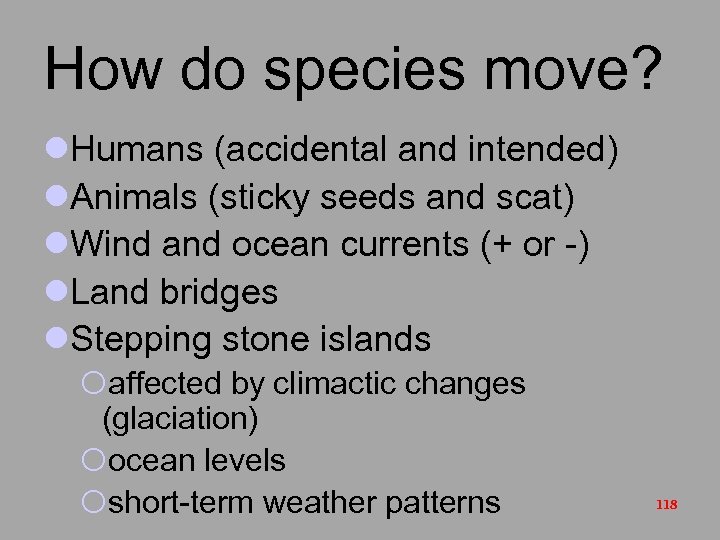 How do species move?

- Humans (accidental and intended)
- Animals (sticky seeds and scat)
- Wind and ocean currents (+ or -)
- Land bridges
- Stepping stone islands
  - affected by climactic changes (glaciation)
  - ocean levels
  - short-term weather patterns

118